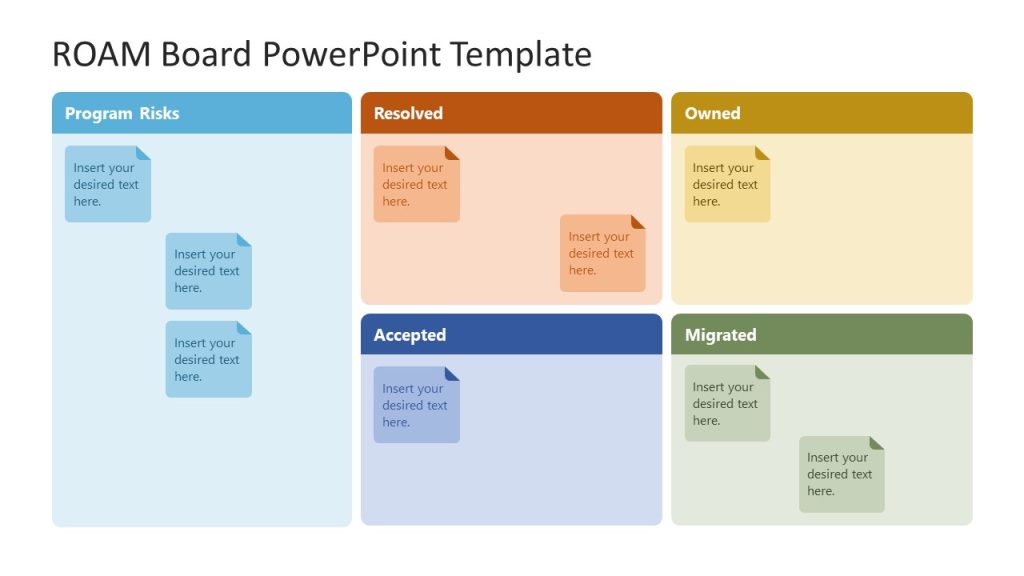 ROAM Board PowerPoint Template

Program Risks

Insert your desired text here.

Insert your desired text here.

Insert your desired text here.

Resolved

Insert your desired text here.

Insert your desired text here.

Owned

Insert your desired text here.

Accepted

Insert your desired text here.

Migrated

Insert your desired text here.

Insert your desired text here.